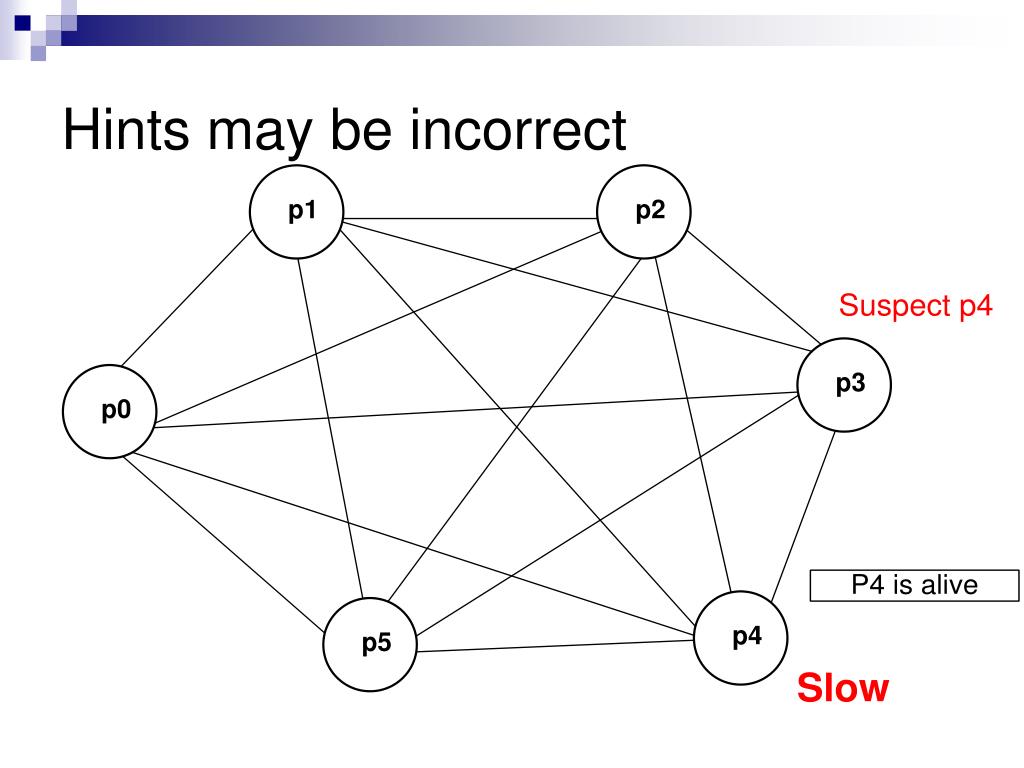 Hints may be incorrect

p1

p2

Suspect p4

p3

p0

P4 is alive

p5

p4

Slow